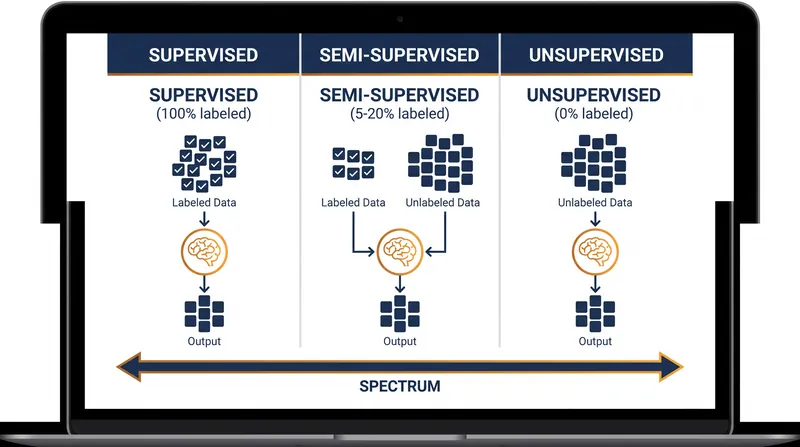 SUPERVISED

SUPERVISED
(100% labeled)

Labeled Data

Output

SEMI-SUPERVISED

SEMI-SUPERVISED
(5-20% labeled)

Labeled Data

Unlabeled Data

Output

UNSUPERVISED

UNSUPERVISED
(0% labeled)

Unlabeled Data

Output

SPECTRUM